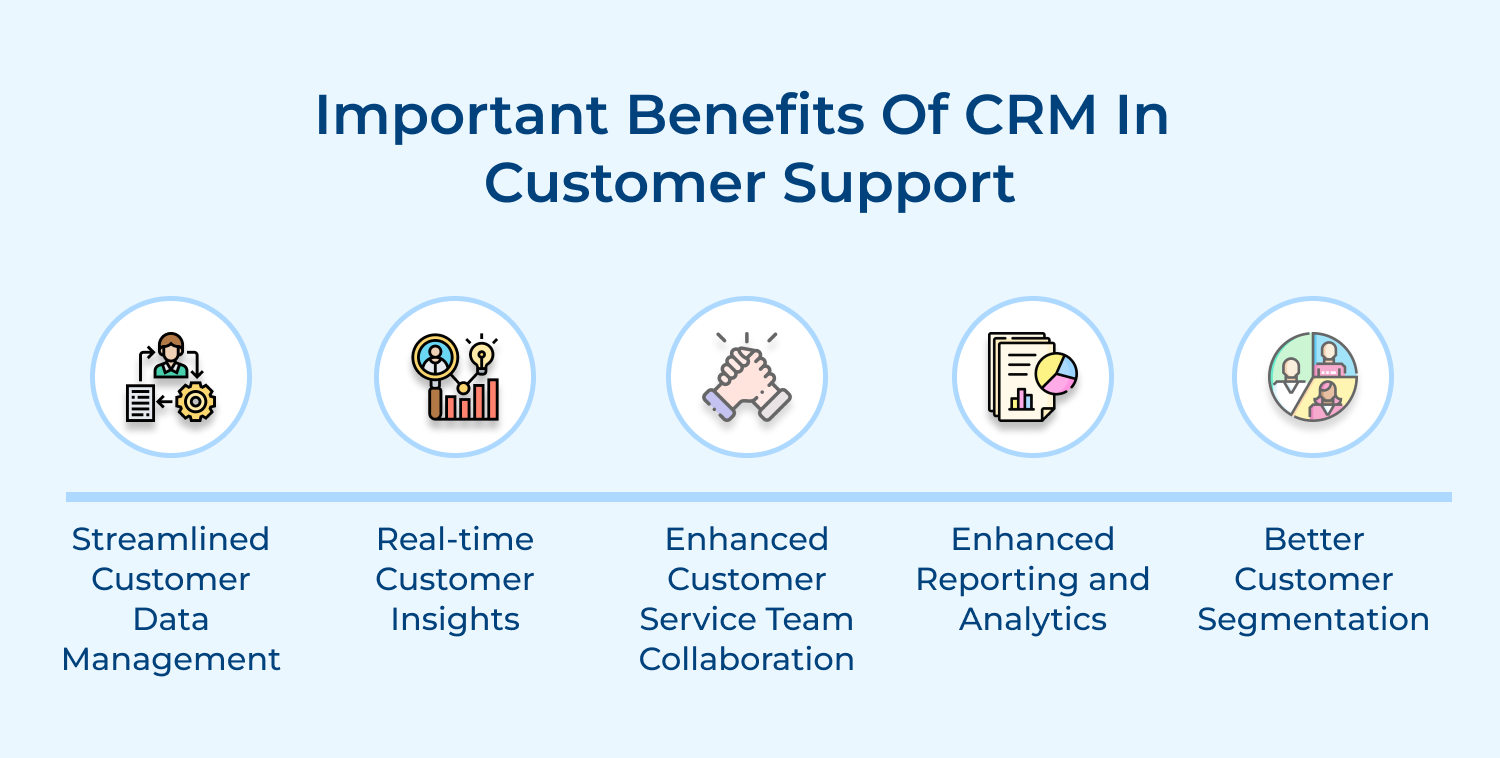 Important Benefits Of CRM In Customer Support

Streamlined Customer Data Management

Real-time Customer Insights

Enhanced Customer Service Team Collaboration

Enhanced Reporting and Analytics

Better Customer Segmentation